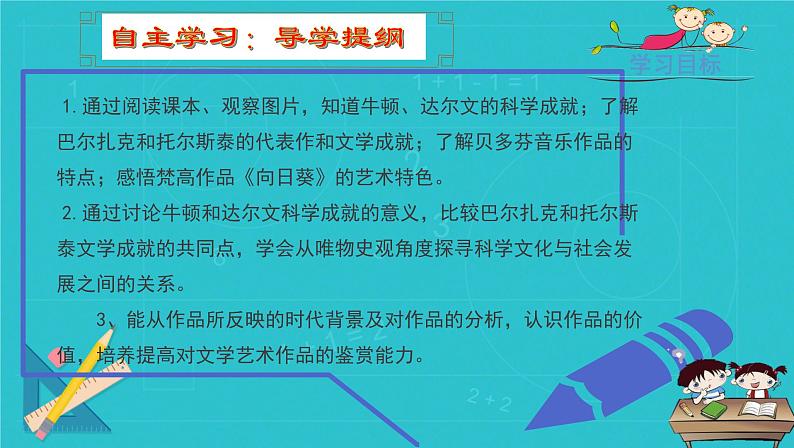 自主学习：导学提纲

学习目标

1 + 1 - 1 = 1

1.通过阅读课本、观察图片，知道牛顿、达尔文的科学成就；了解巴尔扎克和托尔斯泰的代表作和文学成就；了解贝多芬音乐作品的特点；感悟梵高作品《向日葵》的艺术特色。

2.通过讨论牛顿和达尔文科学成就的意义，比较巴尔扎克和托尔斯泰文学成就的共同点，学会从唯物史观角度探寻科学文化与社会发展之间的关系。

3、能从作品所反映的时代背景及对作品的分析，认识作品的价值，培养提高对文学艺术作品的鉴赏能力。

2 + 2